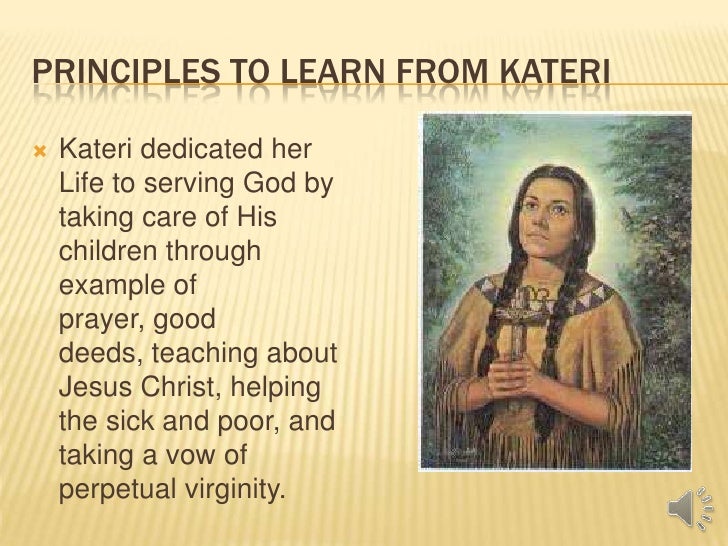 PRINCIPLES TO LEARN FROM KATERI

Kateri dedicated her Life to serving God by taking care of His children through example of prayer, good deeds, teaching about Jesus Christ, helping the sick and poor, and taking a vow of perpetual virginity.